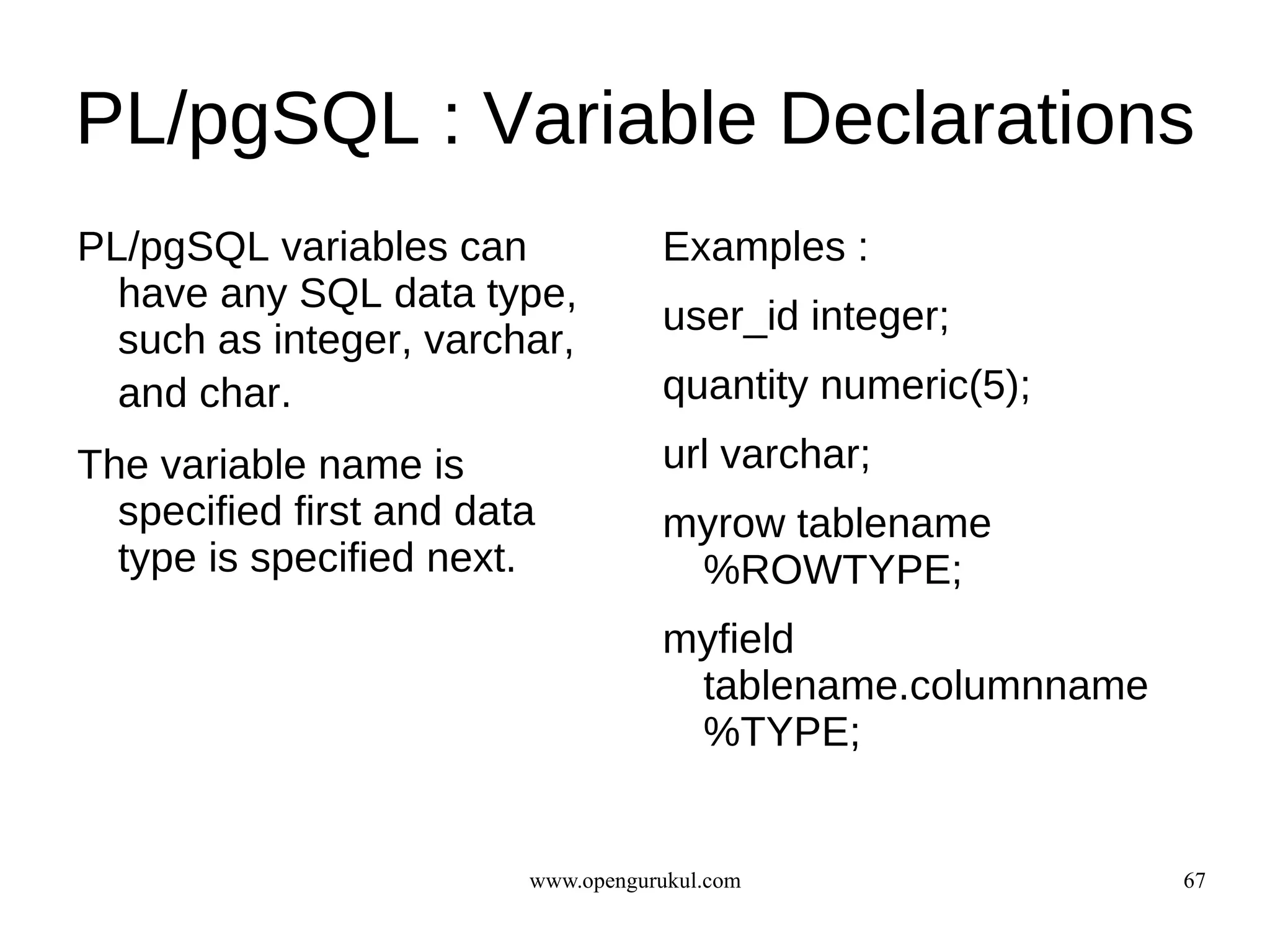 PL/pgSQL : Variable Declarations

PL/pgSQL variables can have any SQL data type, such as integer, varchar, and char.

The variable name is specified first and data type is specified next.

Examples :

user_id integer;

quantity numeric(5);

url varchar;

myrow tablename %ROWTYPE;

myfield tablename.columnname %TYPE;

www.opengurukul.com

67